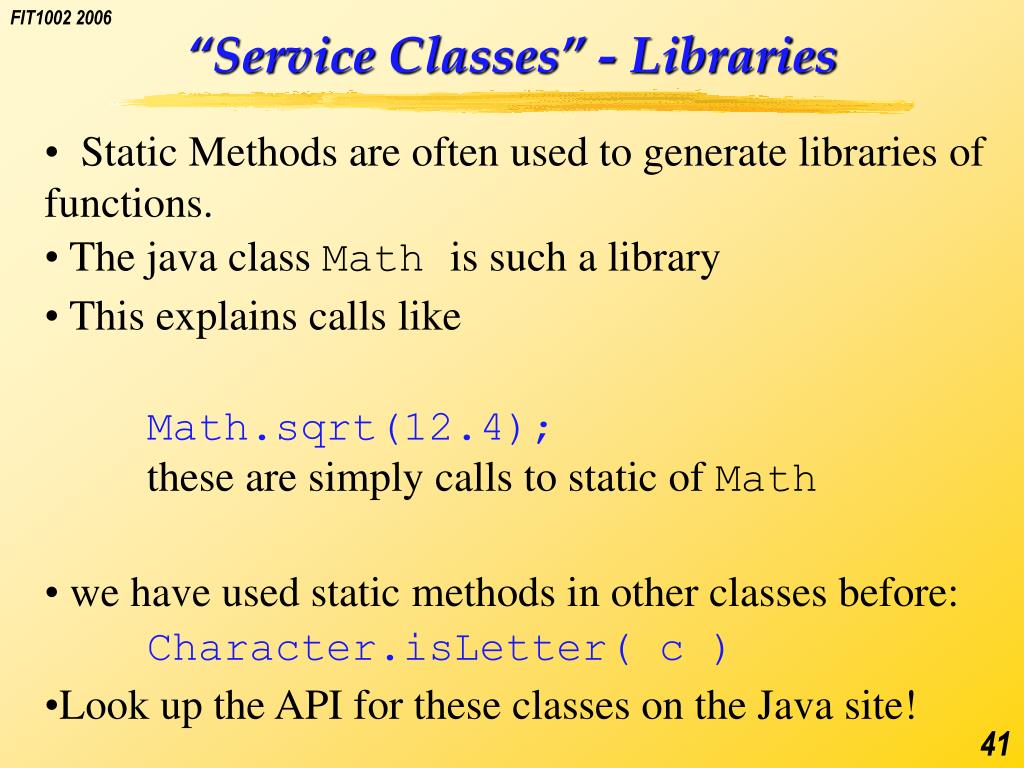 FIT1002 2006

“Service Classes” - Libraries

• Static Methods are often used to generate libraries of functions.
• The java class Math is such a library
• This explains calls like

Math.sqrt(12.4);
these are simply calls to static of Math

• we have used static methods in other classes before:
Character.isLetter( c )
•Look up the API for these classes on the Java site!

41